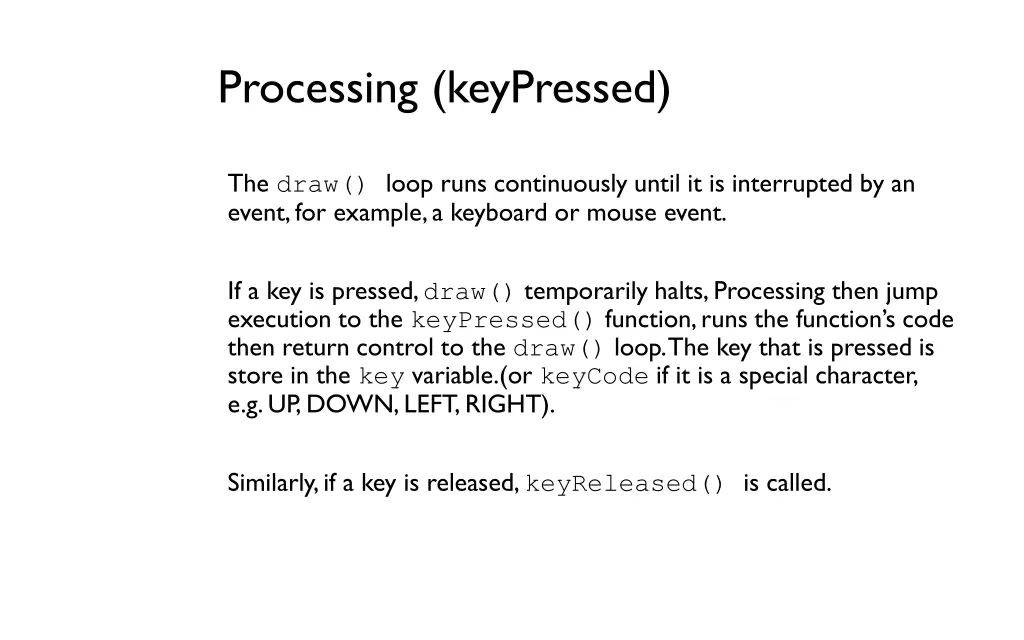 Processing (keyPressed)

The draw() loop runs continuously until it is interrupted by an event, for example, a keyboard or mouse event.

If a key is pressed, draw() temporarily halts, Processing then jump execution to the keyPressed() function, runs the function's code then return control to the draw() loop. The key that is pressed is store in the key variable.(or keyCode if it is a special character, e.g. UP, DOWN, LEFT, RIGHT).

Similarly, if a key is released, keyReleased() is called.